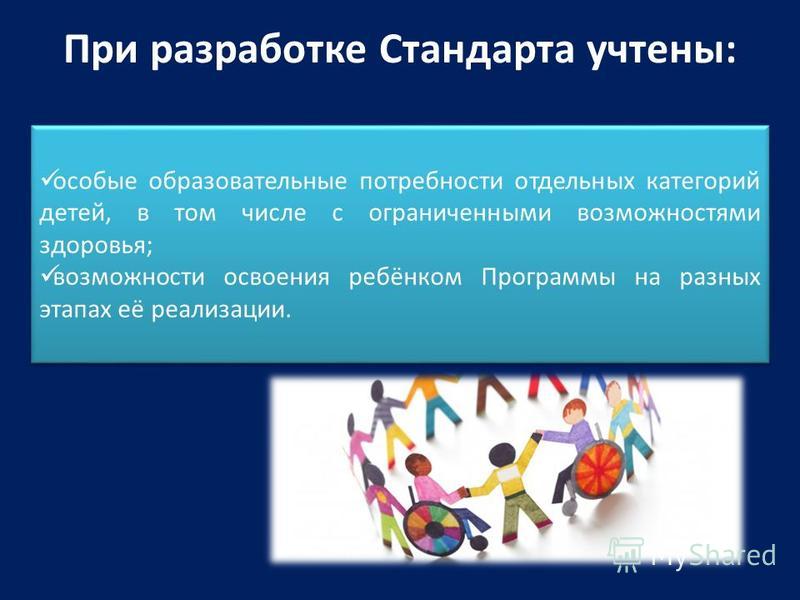 При разработке Стандарта учтены:

✓особые образовательные потребности отдельных категорий детей, в том числе с ограниченными возможностями здоровья;
✓возможности освоения ребёнком Программы на разных этапах её реализации.

MyShared